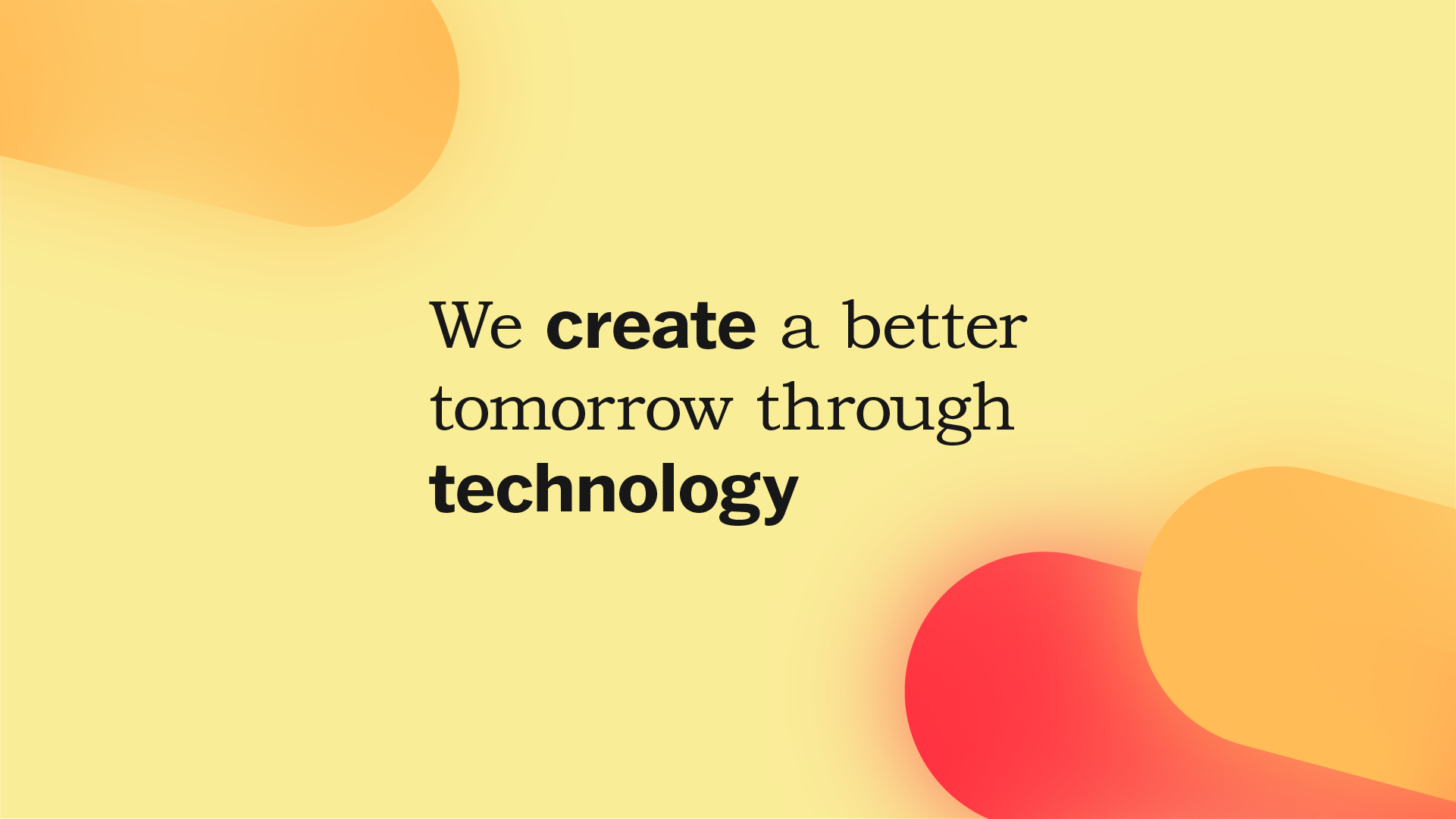 We create a better tomorrow through technology